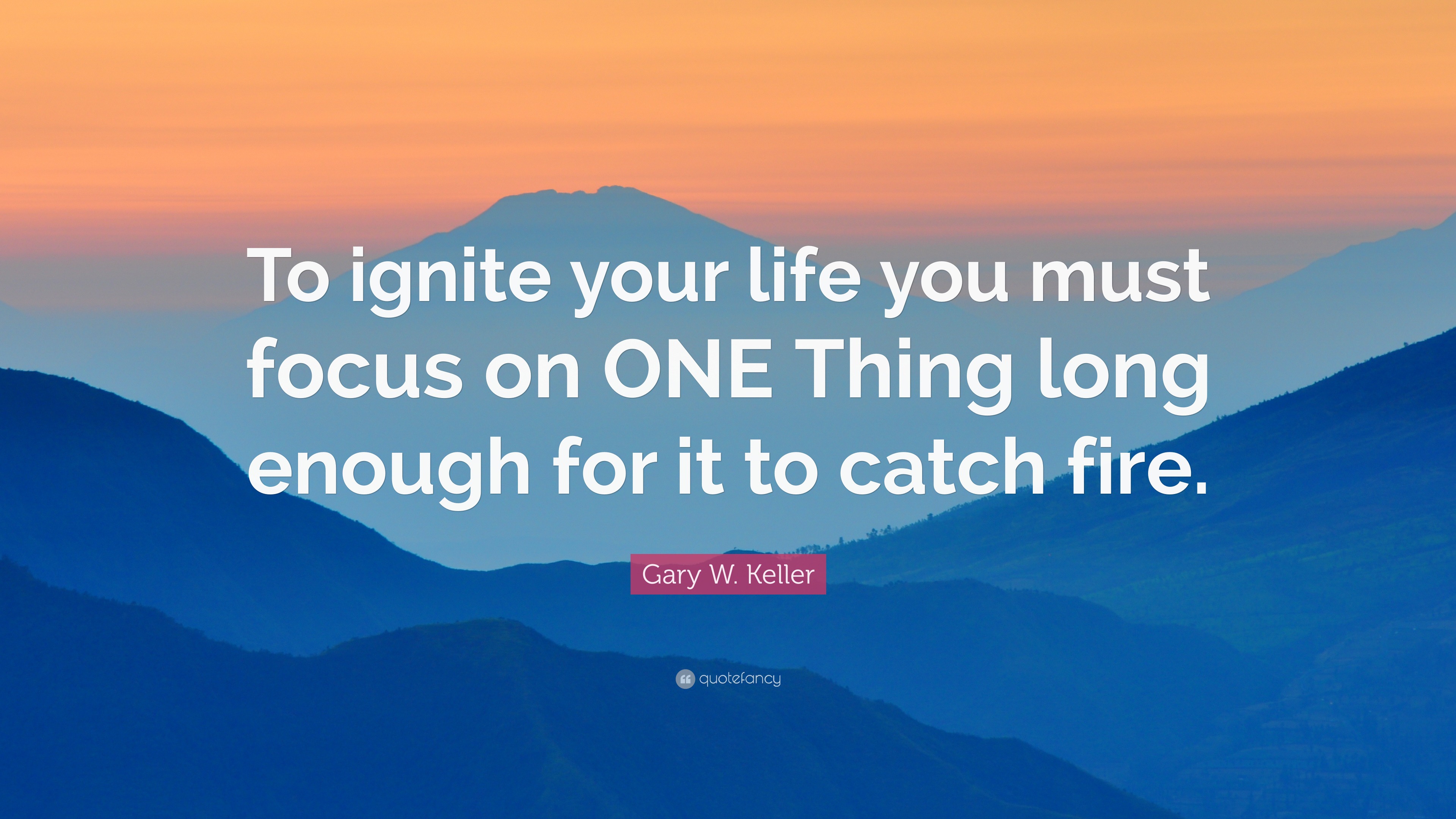 To ignite your life you must focus on ONE Thing long enough for it to catch fire.

Gary W. Keller

quotefancy